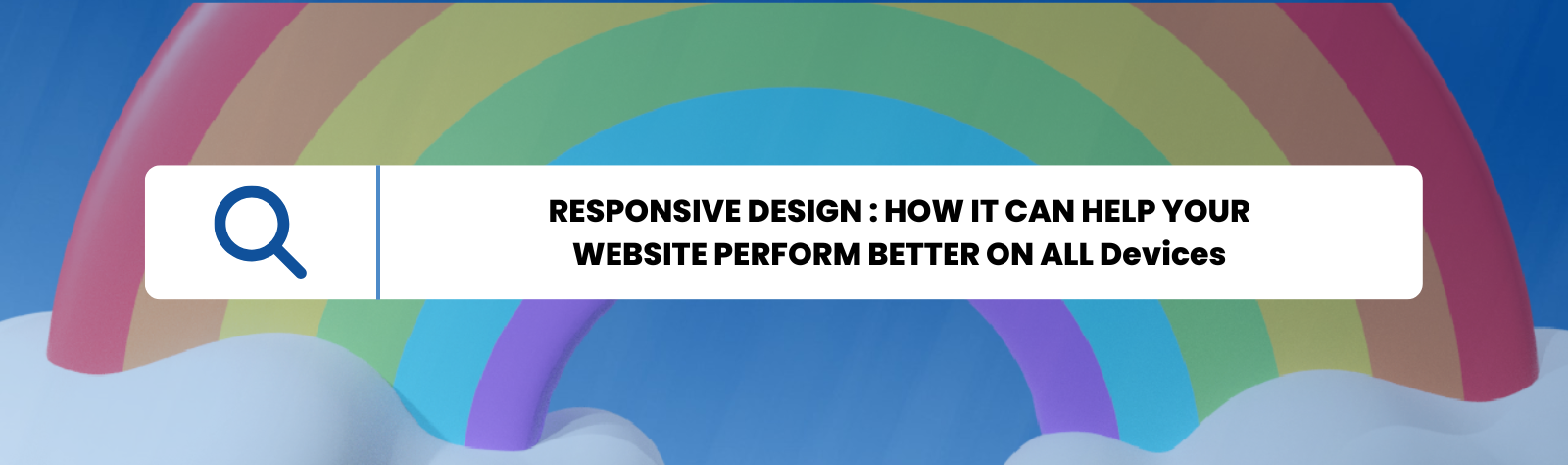 RESPONSIVE DESIGN : HOW IT CAN HELP YOUR WEBSITE PERFORM BETTER ON ALL Devices